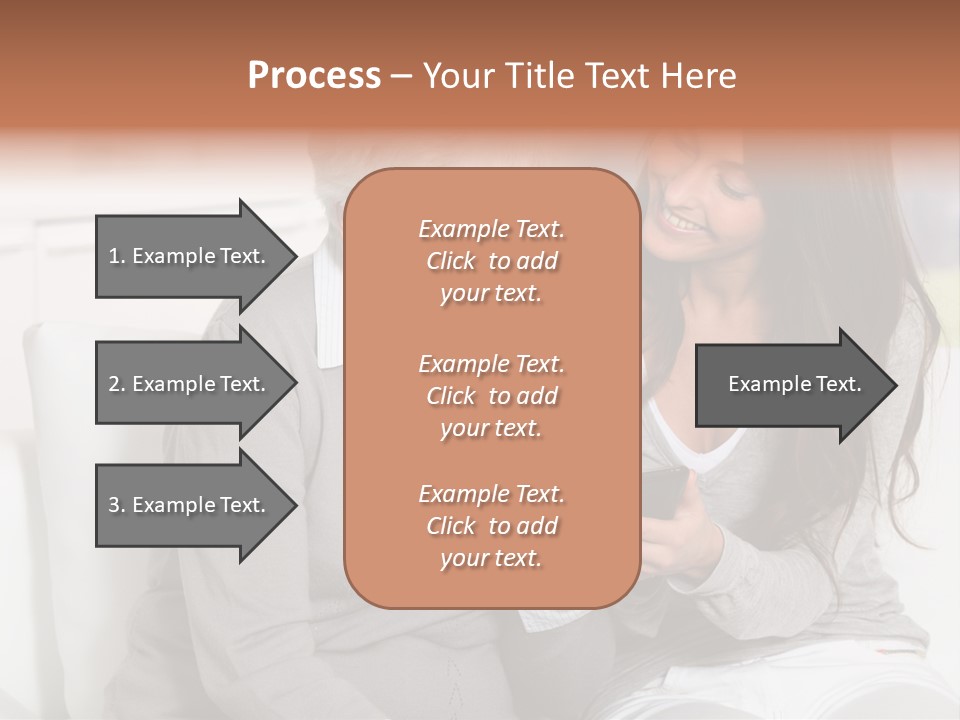 Process – Your Title Text Here

1. Example Text.

2. Example Text.

3. Example Text.

Example Text. Click to add your text.

Example Text. Click to add your text.

Example Text. Click to add your text.

Example Text.